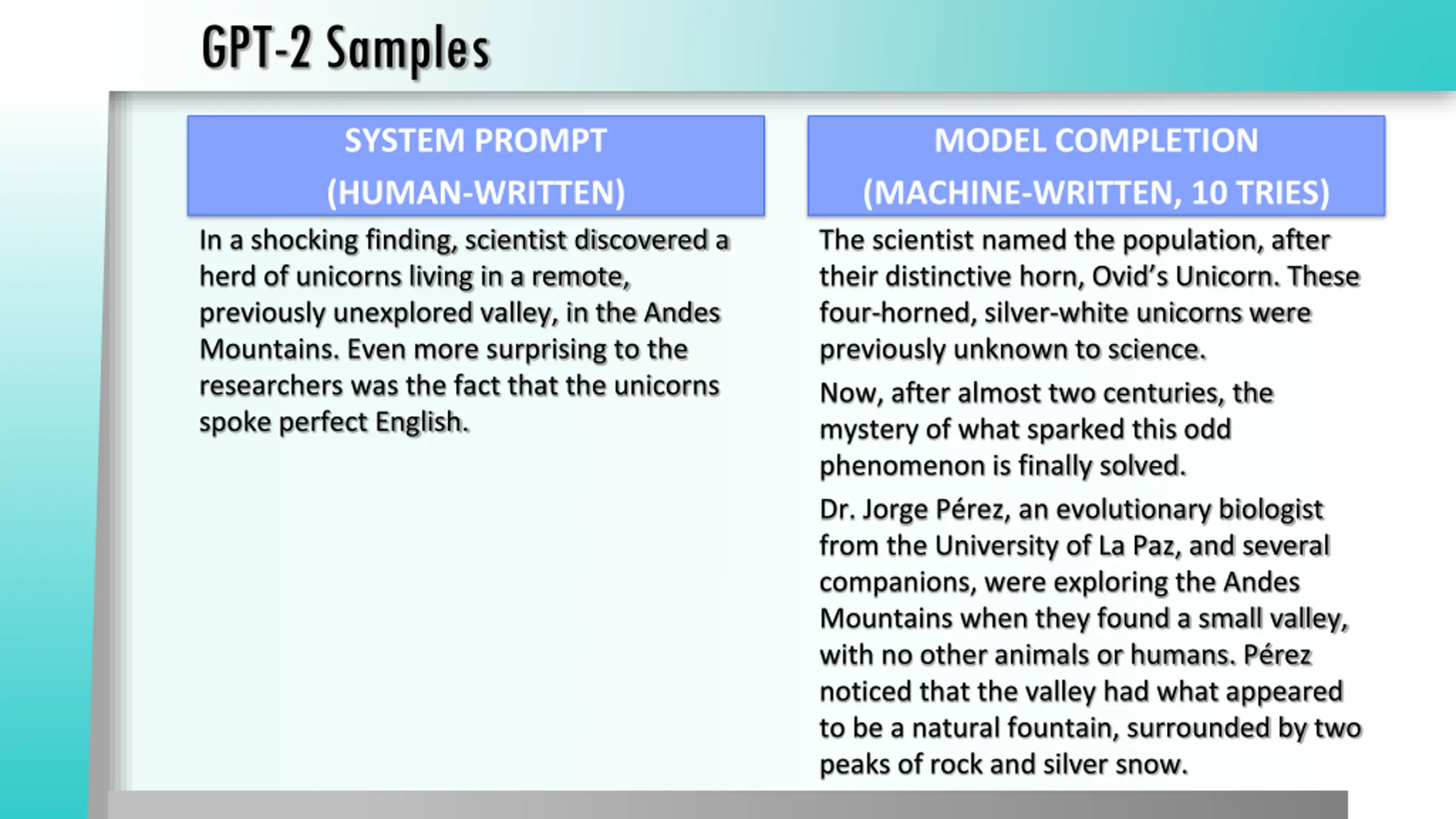 GPT-2 Samples

SYSTEM PROMPT
(HUMAN-WRITTEN)

In a shocking finding, scientist discovered a herd of unicorns living in a remote, previously unexplored valley, in the Andes Mountains. Even more surprising to the researchers was the fact that the unicorns spoke perfect English.

MODEL COMPLETION
(MACHINE-WRITTEN, 10 TRIES)

The scientist named the population, after their distinctive horn, Ovid's Unicorn. These four-horned, silver-white unicorns were previously unknown to science.

Now, after almost two centuries, the mystery of what sparked this odd phenomenon is finally solved.

Dr. Jorge Pérez, an evolutionary biologist from the University of La Paz, and several companions, were exploring the Andes Mountains when they found a small valley, with no other animals or humans. Pérez noticed that the valley had what appeared to be a natural fountain, surrounded by two peaks of rock and silver snow.